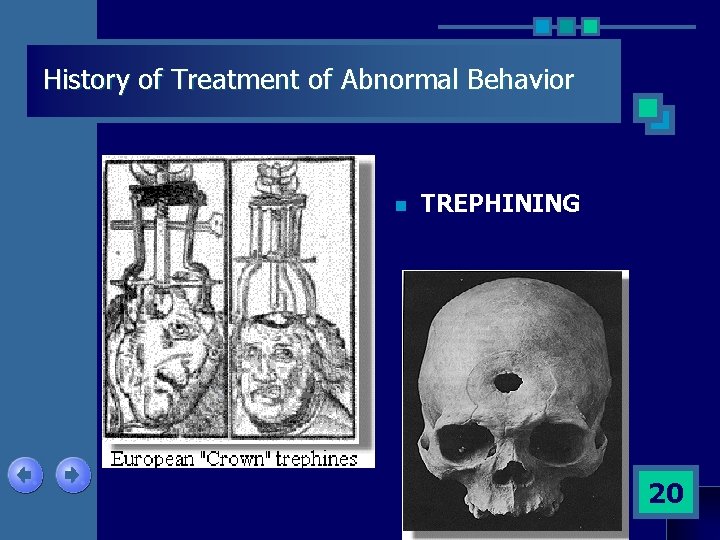 History of Treatment of Abnormal Behavior

European "Crown" trephines

TREPHINING

20